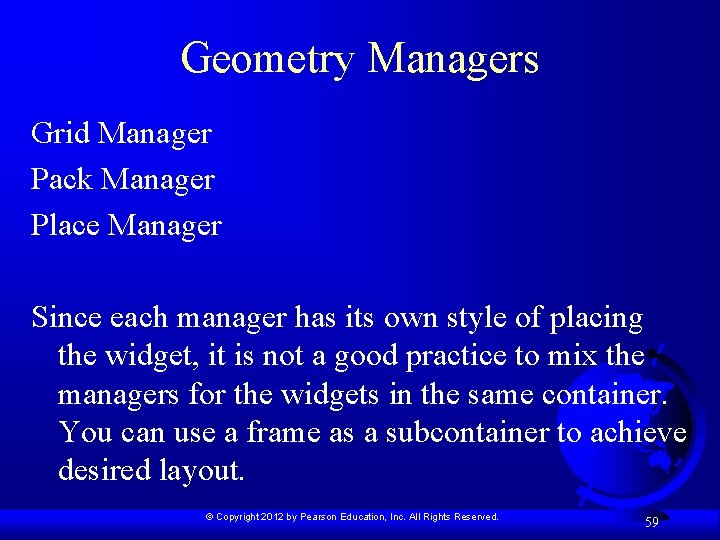 Geometry Managers

Grid Manager

Pack Manager

Place Manager

Since each manager has its own style of placing the widget, it is not a good practice to mix the managers for the widgets in the same container. You can use a frame as a subcontainer to achieve desired layout.

© Copyright 2012 by Pearson Education, Inc. All Rights Reserved.

59